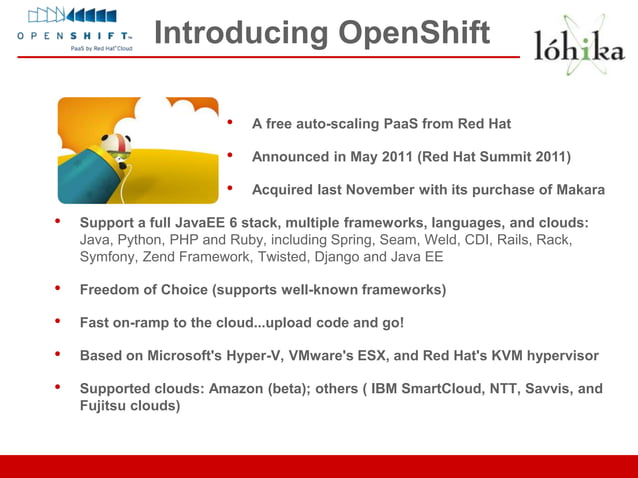 OPENSHIFT™
PaaS by Red Hat® Cloud

Introducing OpenShift

lóhika

• A free auto-scaling PaaS from Red Hat

• Announced in May 2011 (Red Hat Summit 2011)

• Acquired last November with its purchase of Makara

• Support a full JavaEE 6 stack, multiple frameworks, languages, and clouds: Java, Python, PHP and Ruby, including Spring, Seam, Weld, CDI, Rails, Rack, Symfony, Zend Framework, Twisted, Django and Java EE

• Freedom of Choice (supports well-known frameworks)

• Fast on-ramp to the cloud...upload code and go!

• Based on Microsoft's Hyper-V, VMware's ESX, and Red Hat's KVM hypervisor

• Supported clouds: Amazon (beta); others ( IBM SmartCloud, NTT, Savvis, and Fujitsu clouds)